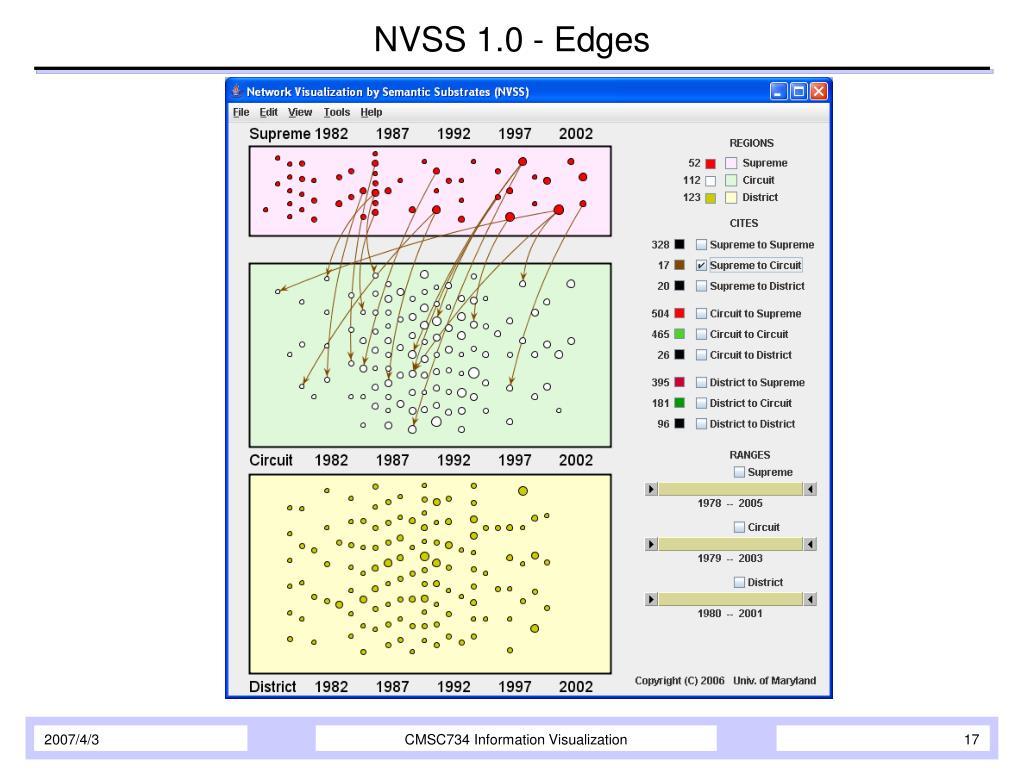 NVSS 1.0 - Edges

Network Visualization by Semantic Substrates (NVSS)

File Edit View Tools Help

Supreme 1982 1987 1992 1997 2002

Circuit 1982 1987 1992 1997 2002

District 1982 1987 1992 1997 2002

REGIONS

52 Supreme
112 Circuit
123 District

CITES

328 Supreme to Supreme
17 Supreme to Circuit
20 Supreme to District
504 Circuit to Supreme
465 Circuit to Circuit
26 Circuit to District
395 District to Supreme
181 District to Circuit
96 District to District

RANGES

Supreme
1978 -- 2005

Circuit
1979 -- 2003

District
1980 -- 2001

Copyright (C) 2006 Univ. of Maryland

2007/4/3

CMSC734 Information Visualization

17